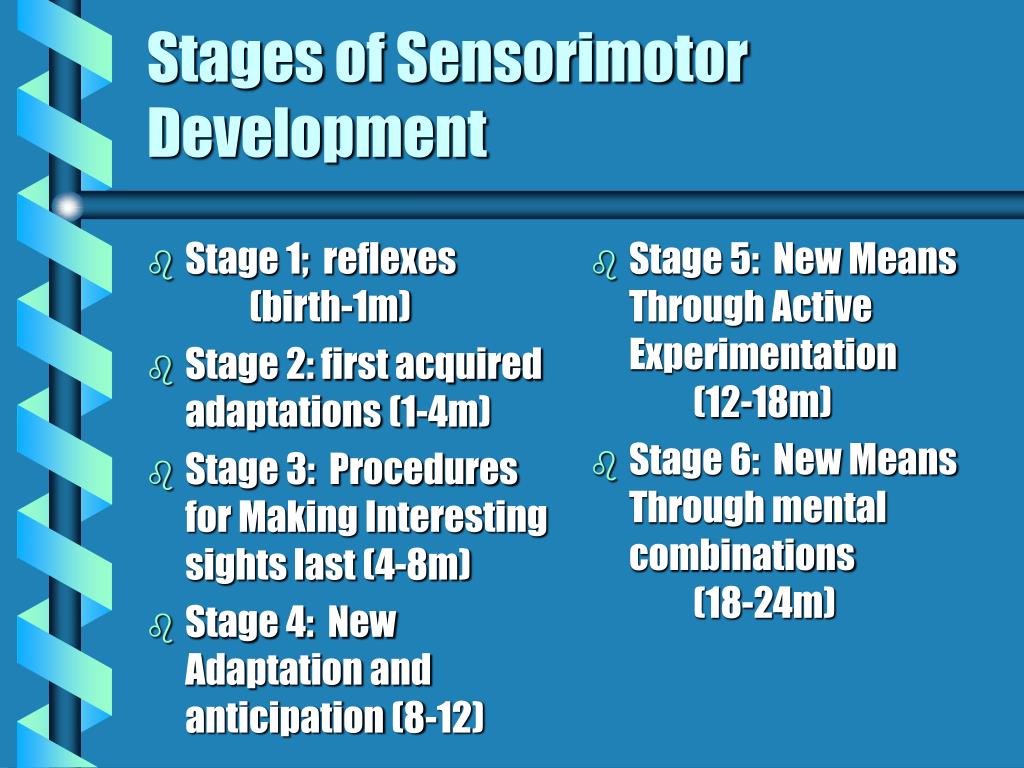 Stages of Sensorimotor Development

Stage 1; reflexes (birth-1m)

Stage 2: first acquired adaptations (1-4m)

Stage 3: Procedures for Making Interesting sights last (4-8m)

Stage 4: New Adaptation and anticipation (8-12)

Stage 5: New Means Through Active Experimentation (12-18m)

Stage 6: New Means Through mental combinations (18-24m)